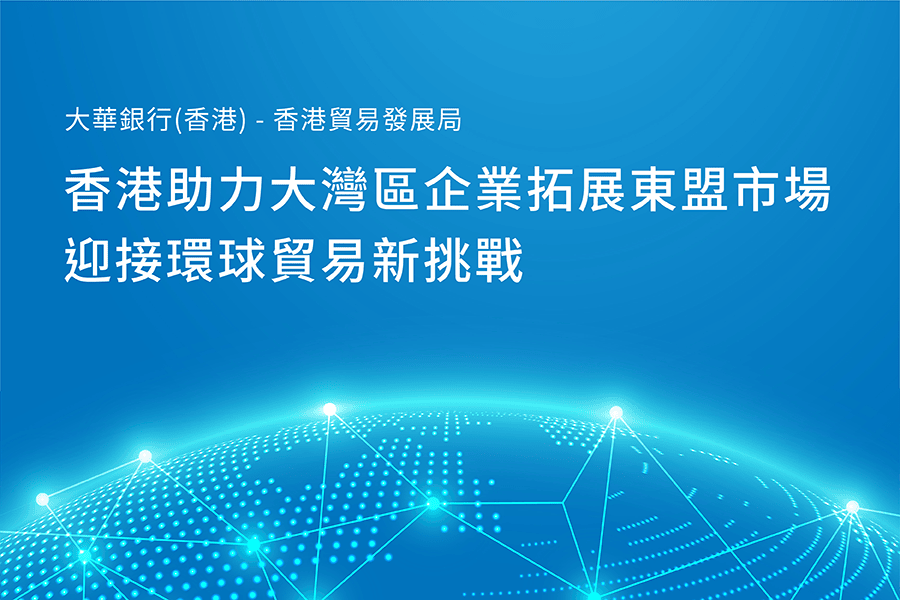 大華銀行(香港) - 香港貿易發展局

香港助力大灣區企業拓展東盟市場
迎接環球貿易新挑戰